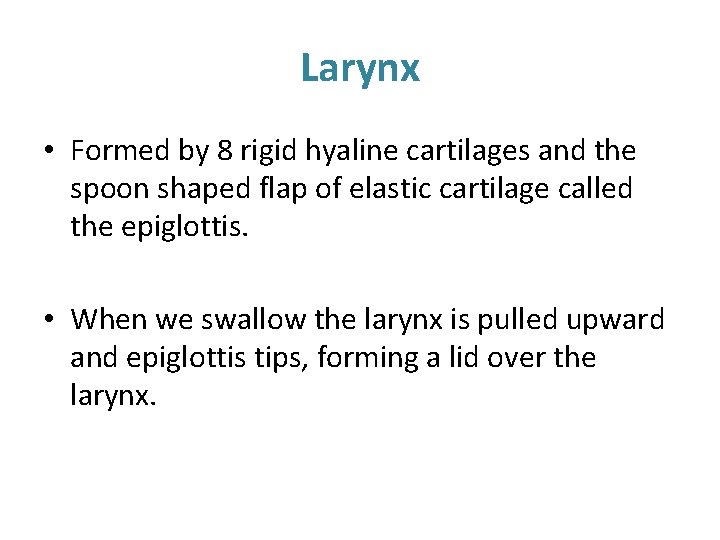 Larynx

• Formed by 8 rigid hyaline cartilages and the spoon shaped flap of elastic cartilage called the epiglottis.

• When we swallow the larynx is pulled upward and epiglottis tips, forming a lid over the larynx.